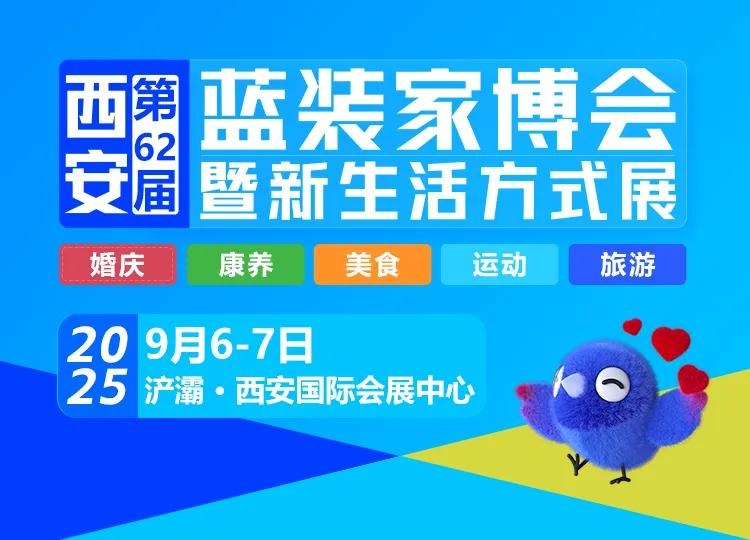 西安 第62届

蓝装家博会
暨新生活方式展

婚庆 康养 美食 运动 旅游

2025
9月6-7日
浐灞·西安国际会展中心